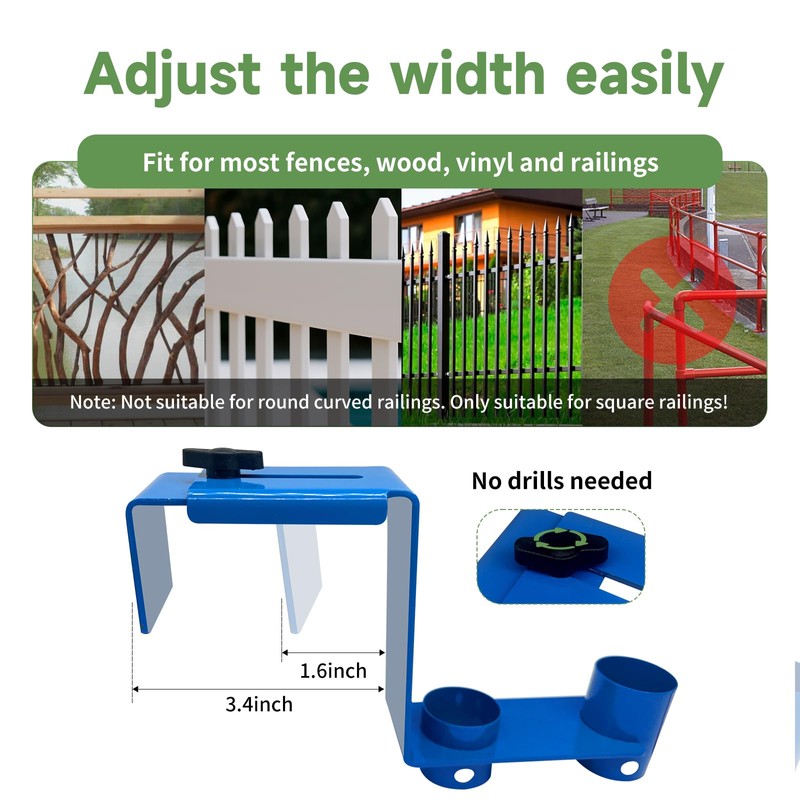 Adjust the width easily

Fit for most fences, wood, vinyl and railings

Note: Not suitable for round curved railings. Only suitable for square railings!

No drills needed

1.6inch

3.4inch